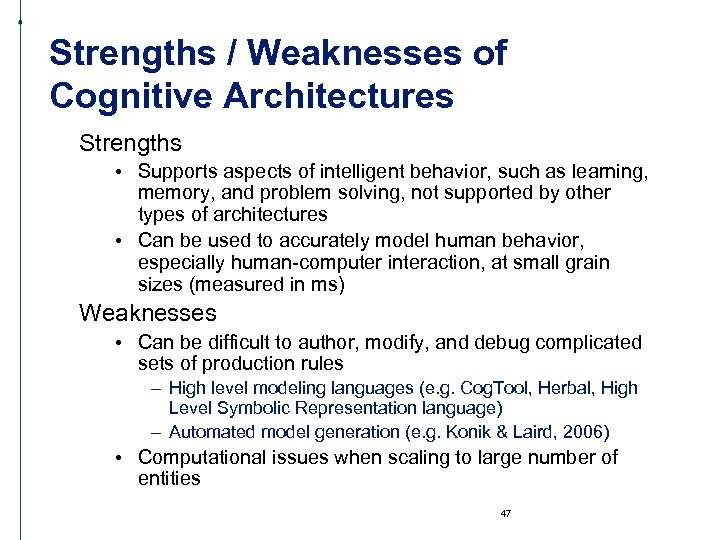 Strengths / Weaknesses of Cognitive Architectures

Strengths

• Supports aspects of intelligent behavior, such as learning, memory, and problem solving, not supported by other types of architectures

• Can be used to accurately model human behavior, especially human-computer interaction, at small grain sizes (measured in ms)

Weaknesses

• Can be difficult to author, modify, and debug complicated sets of production rules

– High level modeling languages (e.g. CogTool, Herbal, High Level Symbolic Representation language)

– Automated model generation (e.g. Konik & Laird, 2006)

• Computational issues when scaling to large number of entities

47